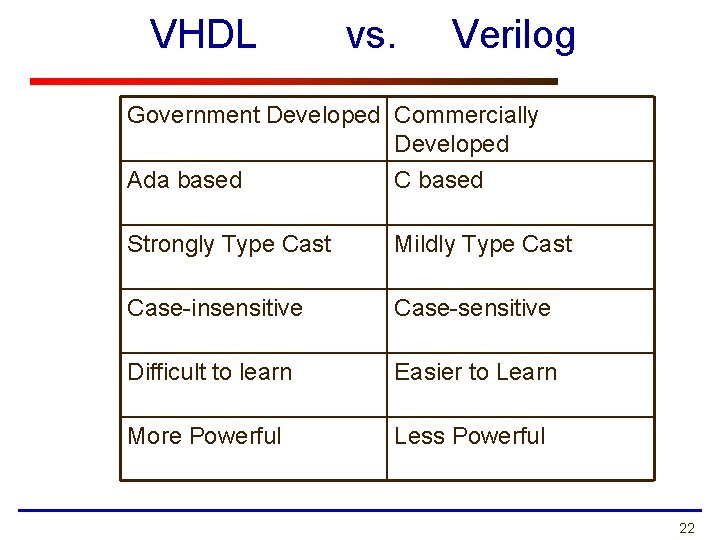 VHDL vs. Verilog

| Government Developed | Commercially Developed |
|---|---|
| Ada based | C based |
| Strongly Type Cast | Mildly Type Cast |
| Case-insensitive | Case-sensitive |
| Difficult to learn | Easier to Learn |
| More Powerful | Less Powerful |

22